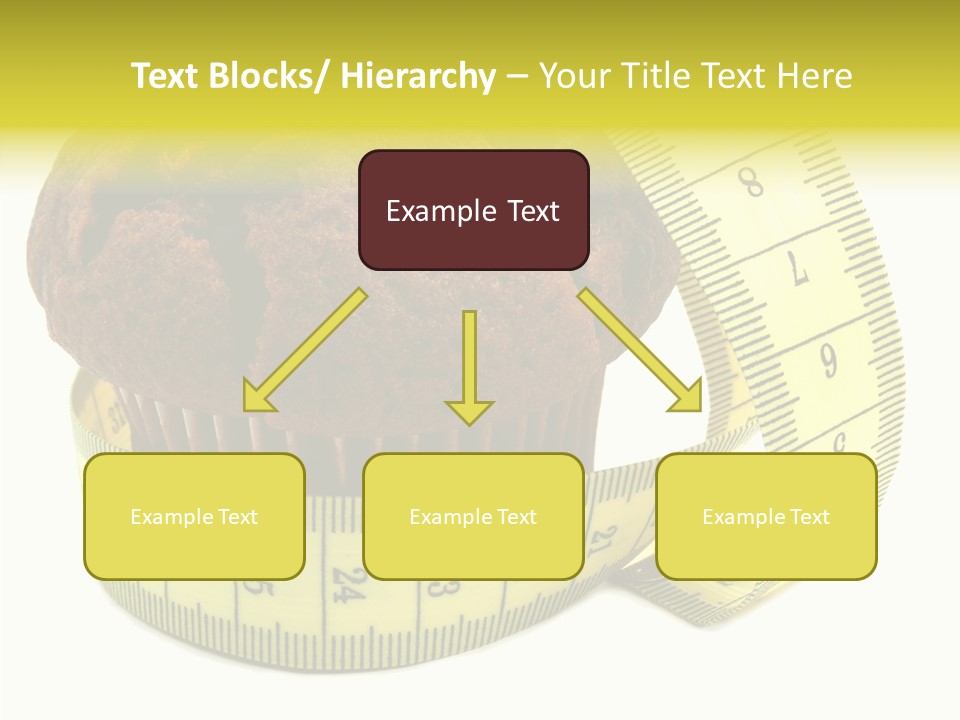 Text Blocks/ Hierarchy – Your Title Text Here

Example Text

Example Text

Example Text

Example Text